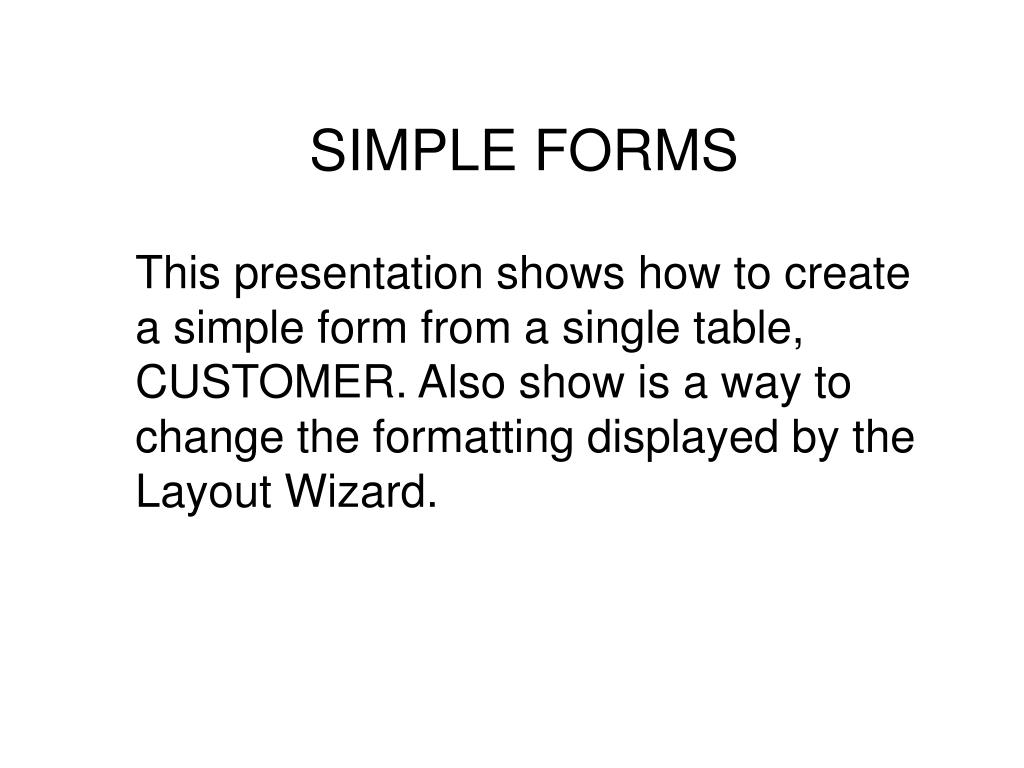 SIMPLE FORMS

This presentation shows how to create a simple form from a single table, CUSTOMER. Also show is a way to change the formatting displayed by the Layout Wizard.